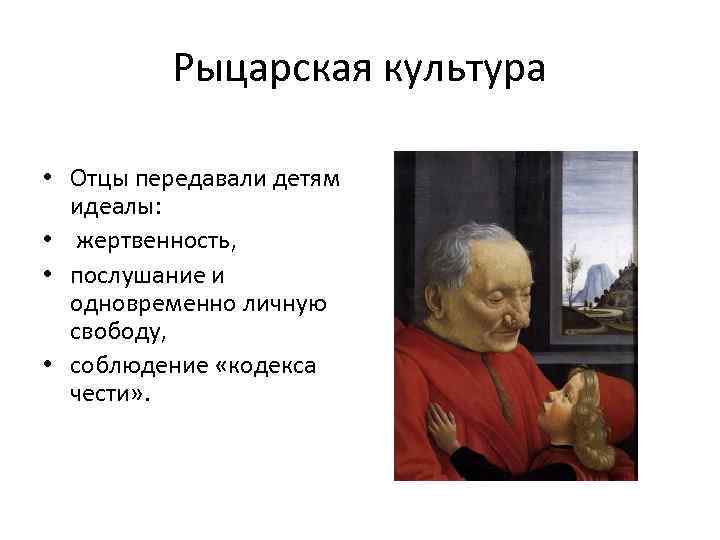 Рыцарская культура

• Отцы передавали детям идеалы:
• жертвенность,
• послушание и одновременно личную свободу,
• соблюдение «кодекса чести».